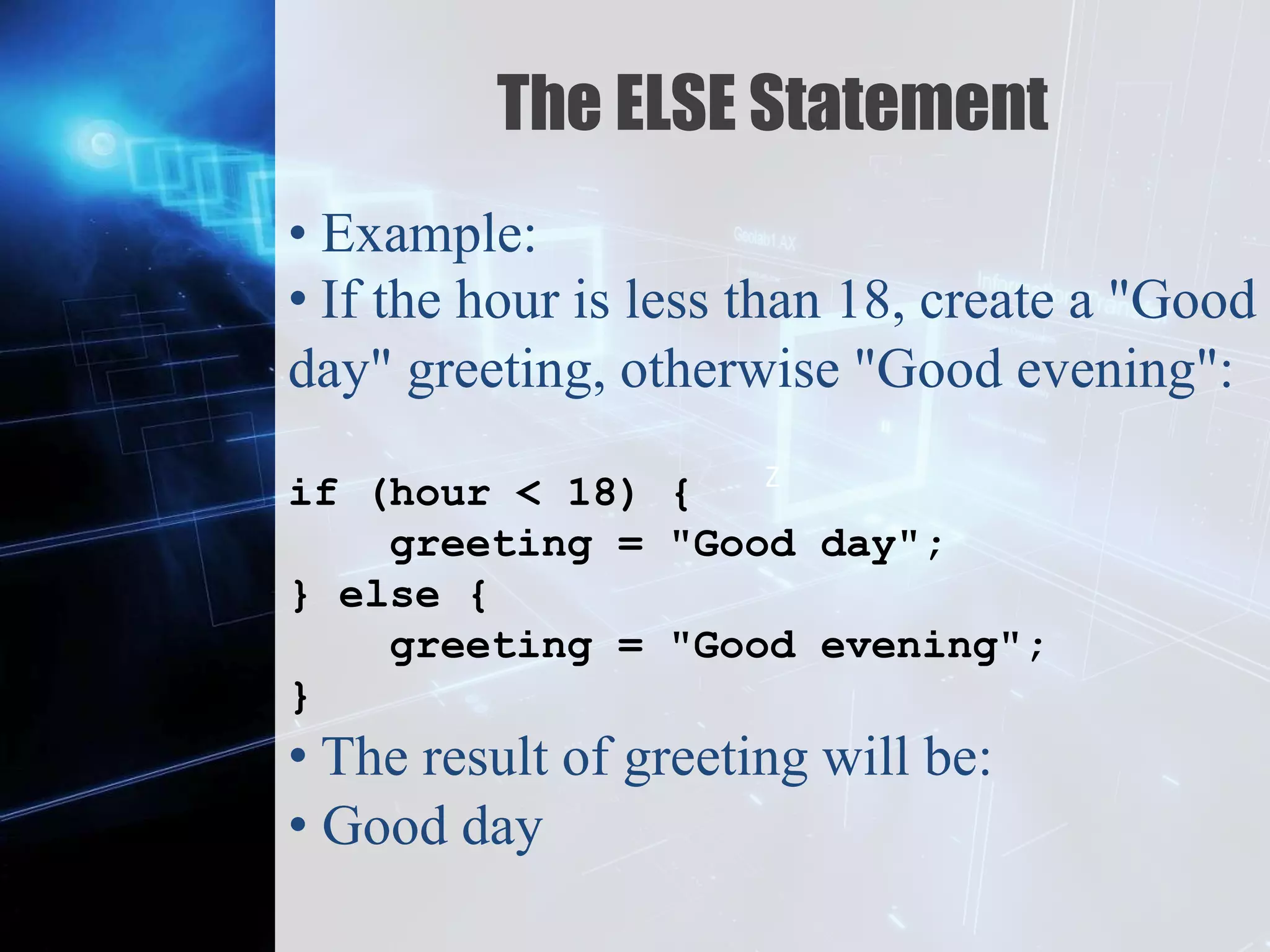 The ELSE Statement

• Example:
• If the hour is less than 18, create a "Good day" greeting, otherwise "Good evening":

if (hour < 18) {
    greeting = "Good day";
} else {
    greeting = "Good evening";
}

• The result of greeting will be:
• Good day